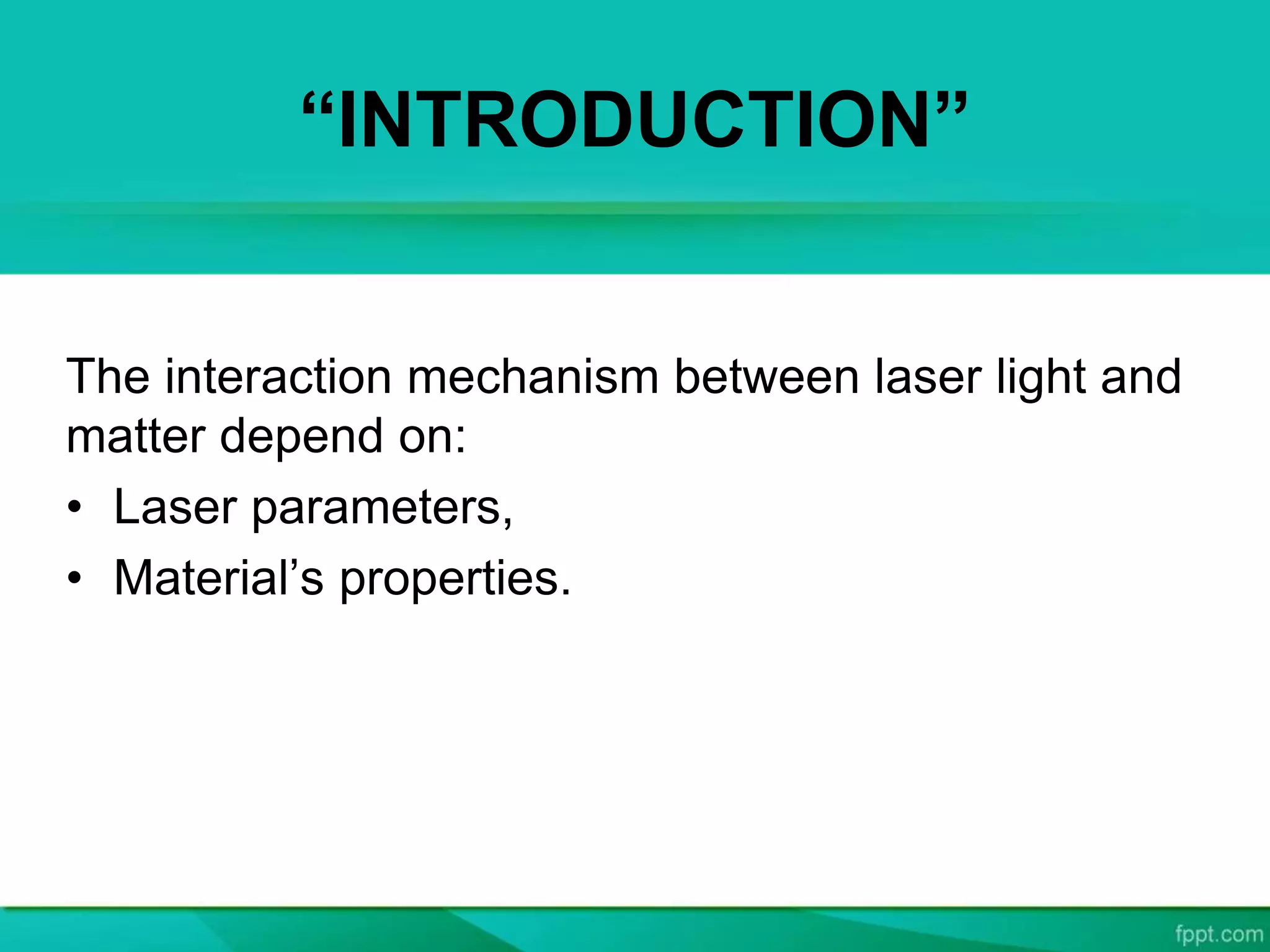 “INTRODUCTION”

The interaction mechanism between laser light and matter depend on:

• Laser parameters,
• Material’s properties.

fppt.com